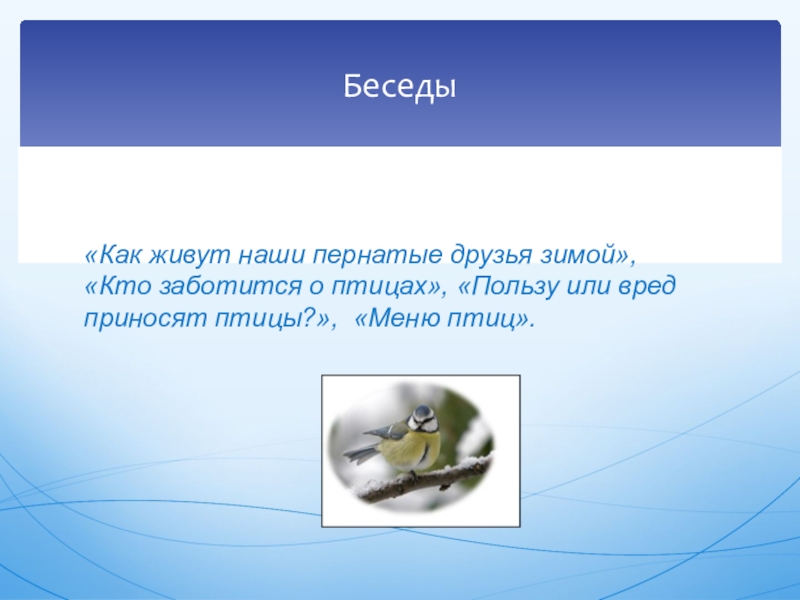 Беседы

«Как живут наши пернатые друзья зимой», «Кто заботится о птицах», «Пользу или вред приносят птицы?», «Меню птиц».